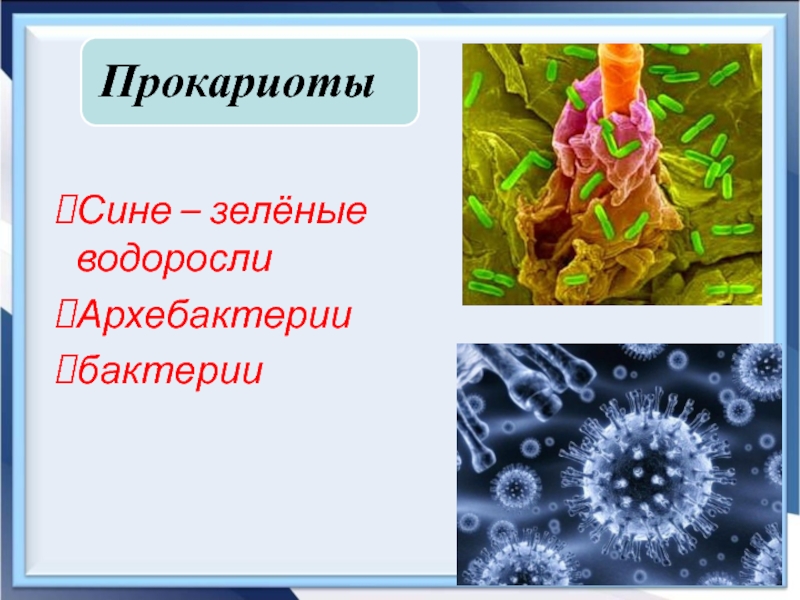 Прокариоты

Сине – зелёные водоросли

Архебактерии

бактерии